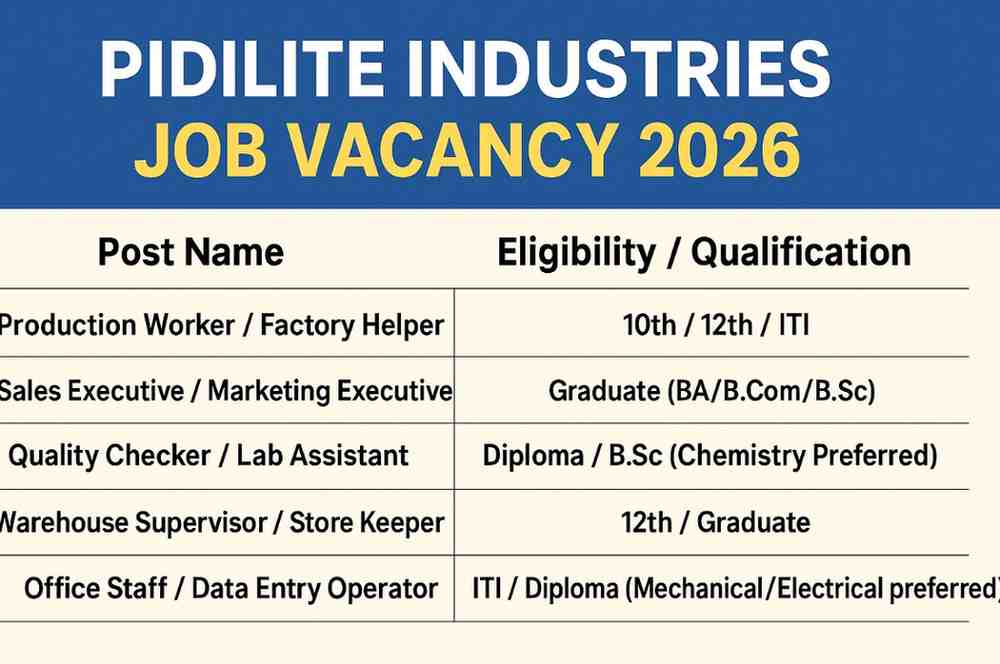 PIDILITE INDUSTRIES
JOB VACANCY 2026

| Post Name | Eligibility / Qualification |
|---|---|
| Production Worker / Factory Helper | 10th / 12th / ITI |
| Sales Executive / Marketing Executive | Graduate (BA/B.Com/B.Sc) |
| Quality Checker / Lab Assistant | Diploma / B.Sc (Chemistry Preferred) |
| Warehouse Supervisor / Store Keeper | 12th / Graduate |
| Office Staff / Data Entry Operator | ITI / Diploma (Mechanical/Electrical preferred) |